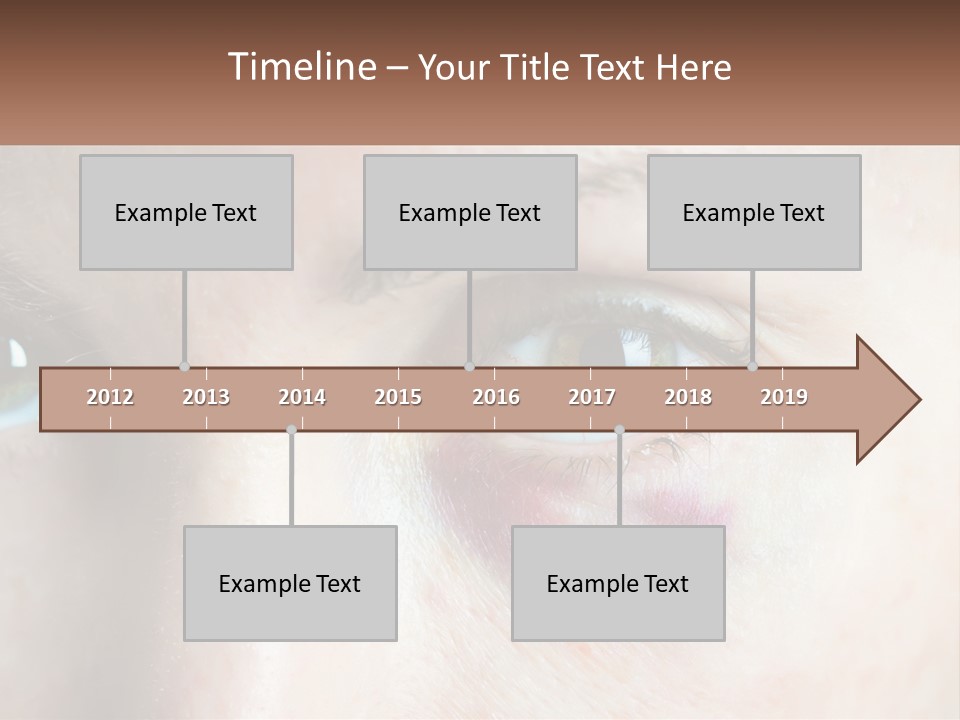 Timeline – Your Title Text Here

Example Text

Example Text

Example Text

2012 2013 2014 2015 2016 2017 2018 2019

Example Text

Example Text